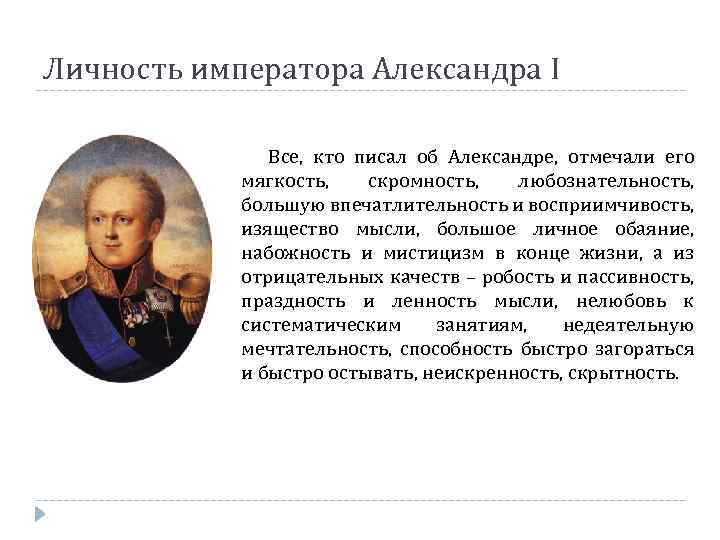 Личность императора Александра I

Все, кто писал об Александре, отмечали его мягкость, скромность, любознательность, большую впечатлительность и восприимчивость, изящество мысли, большое личное обаяние, набожность и мистицизм в конце жизни, а из отрицательных качеств – робость и пассивность, праздность и ленность мысли, нелюбовь к систематическим занятиям, недеятельную мечтательность, способность быстро загораться и быстро остывать, неискренность, скрытность.